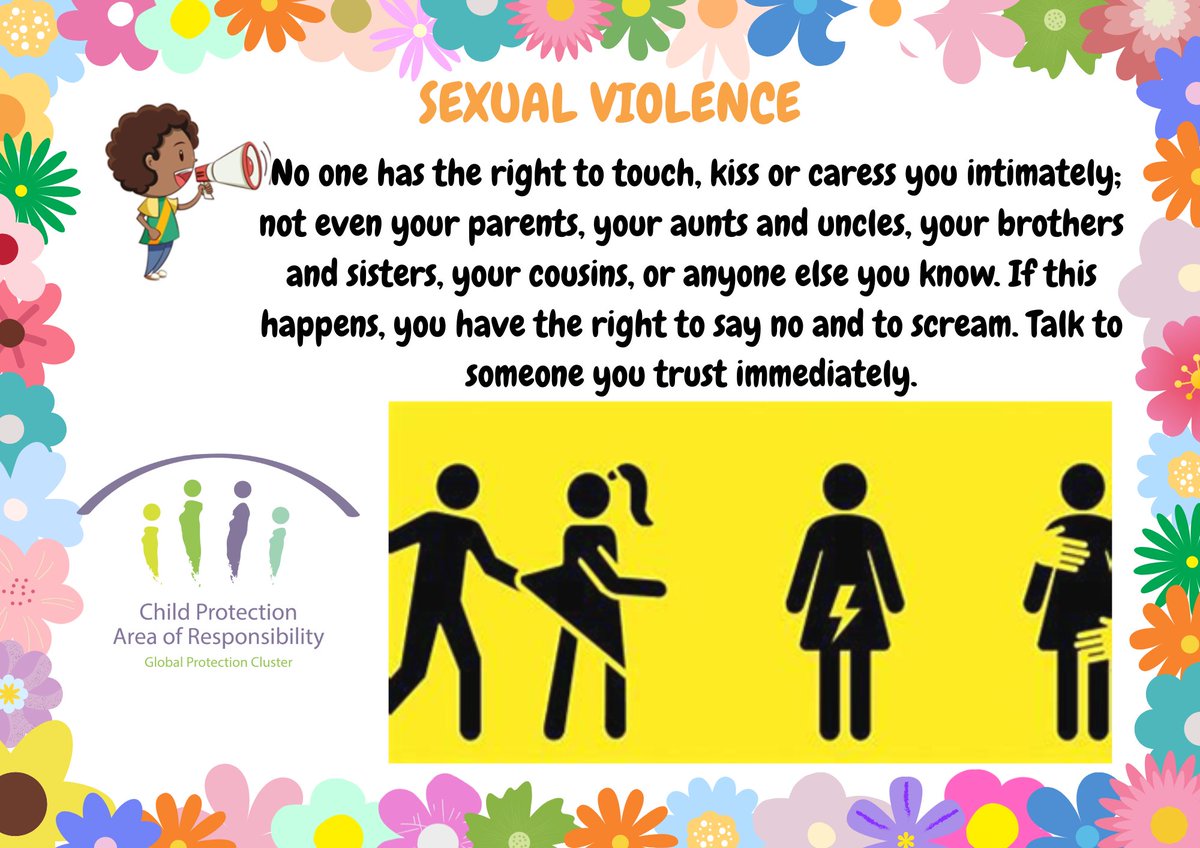 SEXUAL VIOLENCE

No one has the right to touch, kiss or caress you intimately; not even your parents, your aunts and uncles, your brothers and sisters, your cousins, or anyone else you know. If this happens, you have the right to say no and to scream. Talk to someone you trust immediately.

Child Protection
Area of Responsibility
Global Protection Cluster